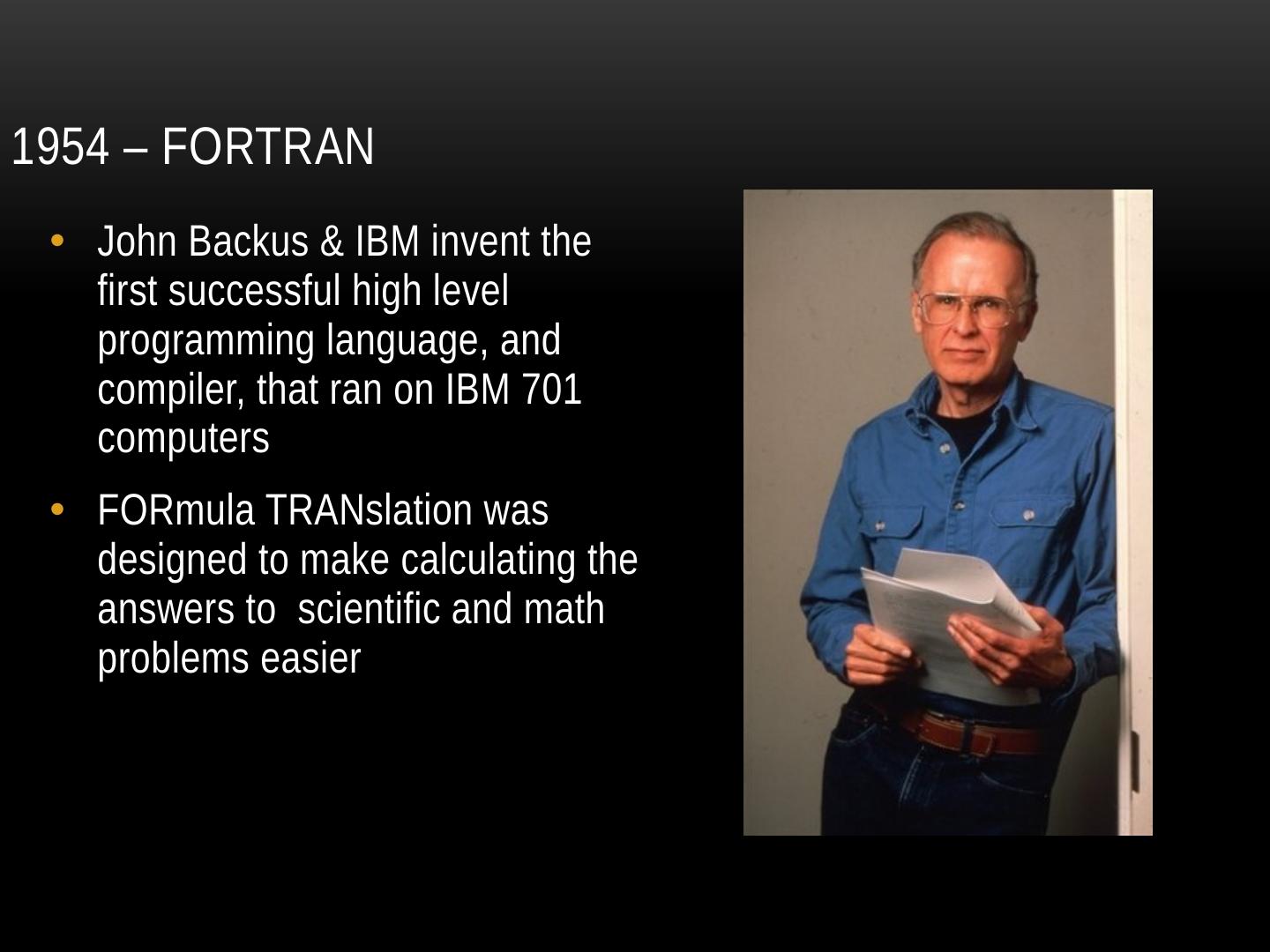 1954 – FORTRAN

• John Backus & IBM invent the first successful high level programming language, and compiler, that ran on IBM 701 computers

• FORmula TRANslation was designed to make calculating the answers to  scientific and math problems easier